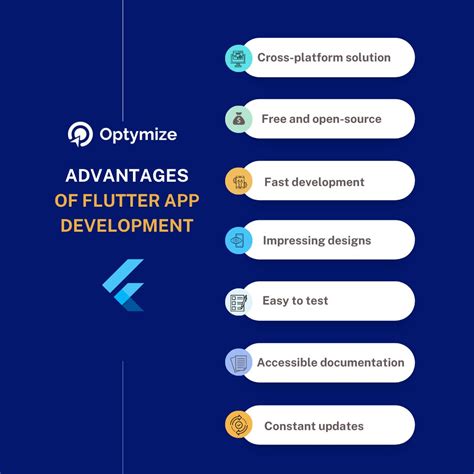 Optymize

ADVANTAGES OF FLUTTER APP DEVELOPMENT

Cross-platform solution

Free and open-source

Fast development

Impressing designs

Easy to test

Accessible documentation

Constant updates